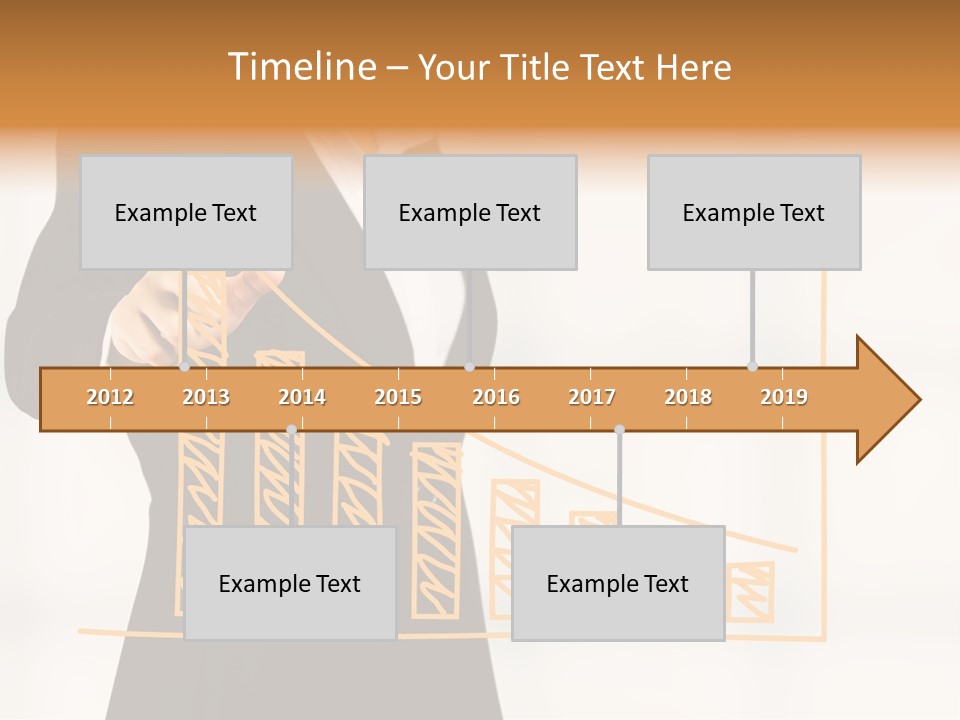 Timeline – Your Title Text Here

Example Text

Example Text

Example Text

2012 2013 2014 2015 2016 2017 2018 2019

Example Text

Example Text